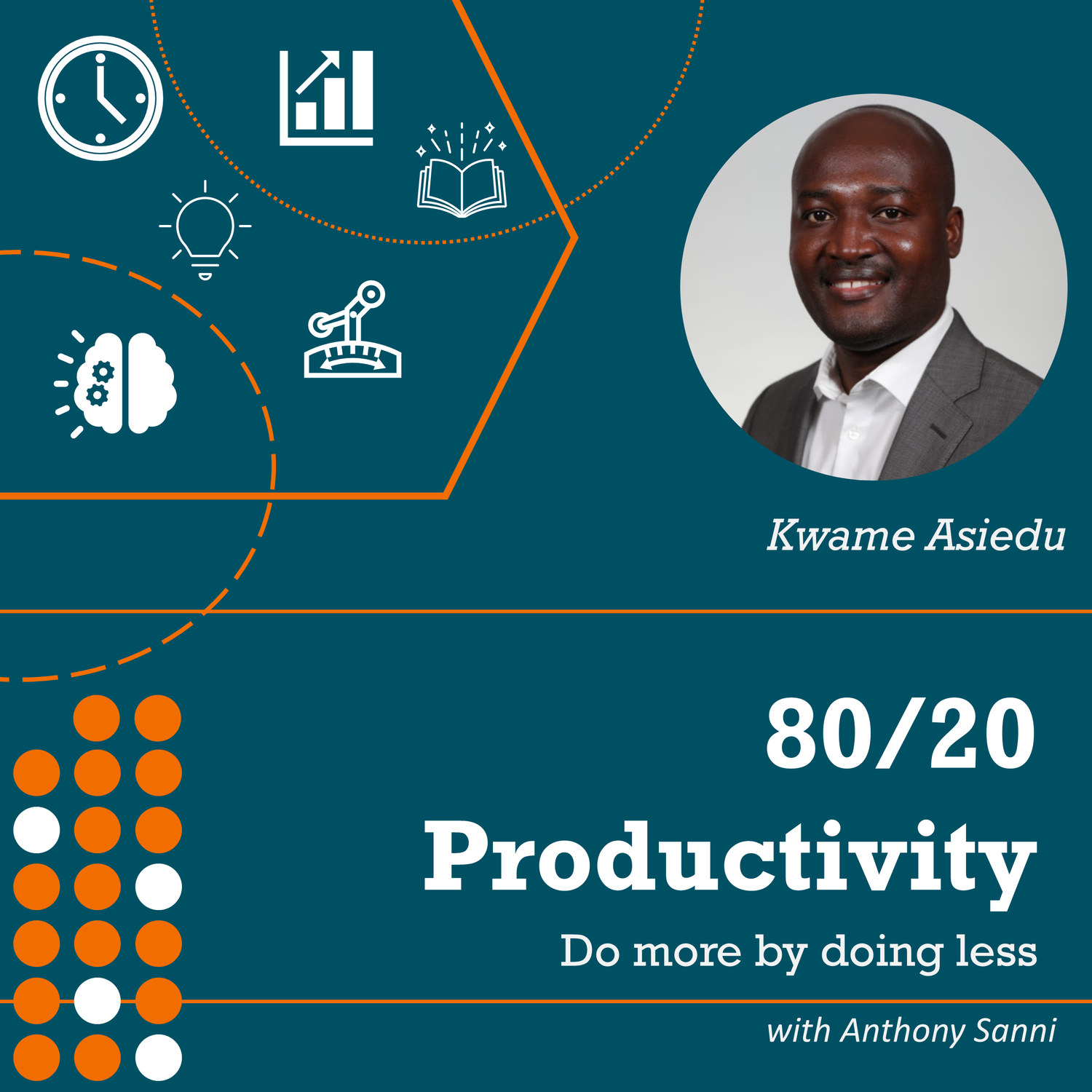 Kwame Asiedu

80/20
Productivity
Do more by doing less

with Anthony Sanni